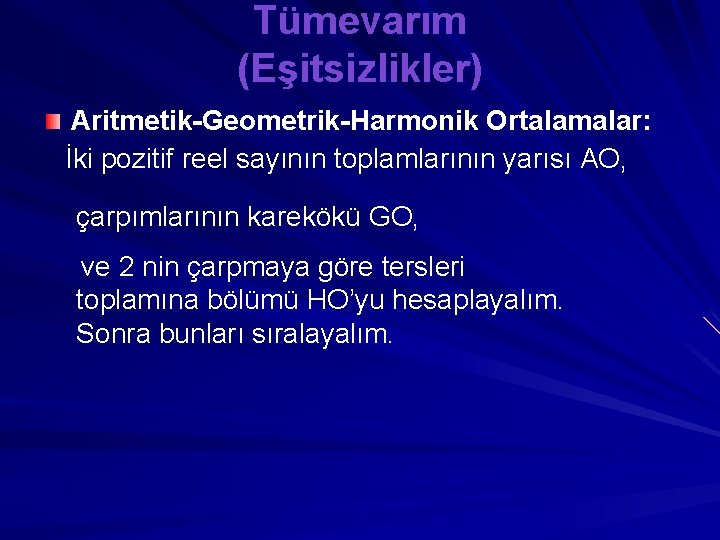 Tümevarım
(Eşitsizlikler)

Aritmetik-Geometrik-Harmonik Ortalamalar:
İki pozitif reel sayının toplamlarının yarısı AO,

çarpımlarının karekökü GO,

ve 2 nin çarpmaya göre tersleri toplamına bölümü HO'yu hesaplayalım. Sonra bunları sıralayalım.